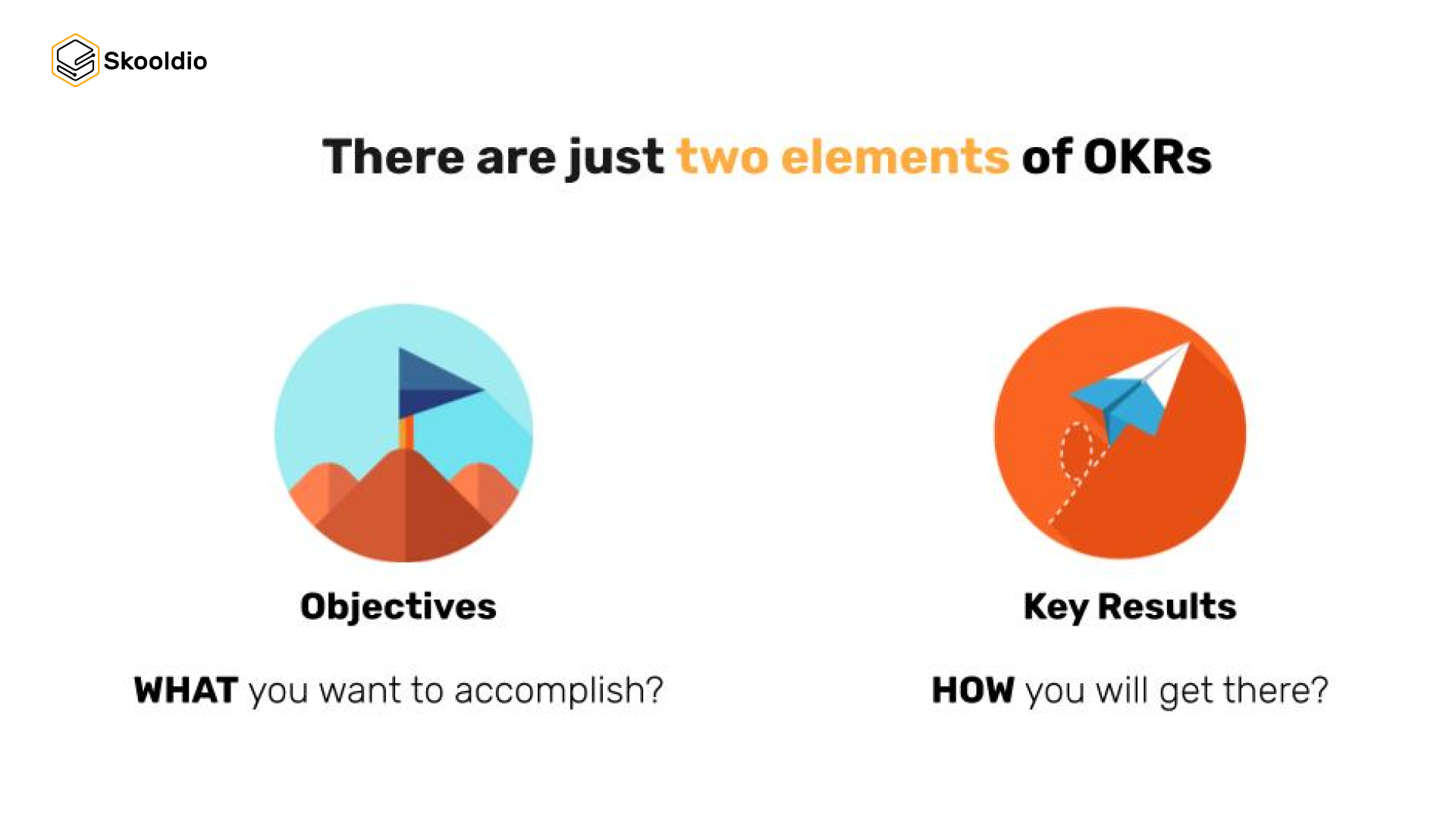 Skooldio

There are just two elements of OKRs

Objectives

WHAT you want to accomplish?

Key Results

HOW you will get there?